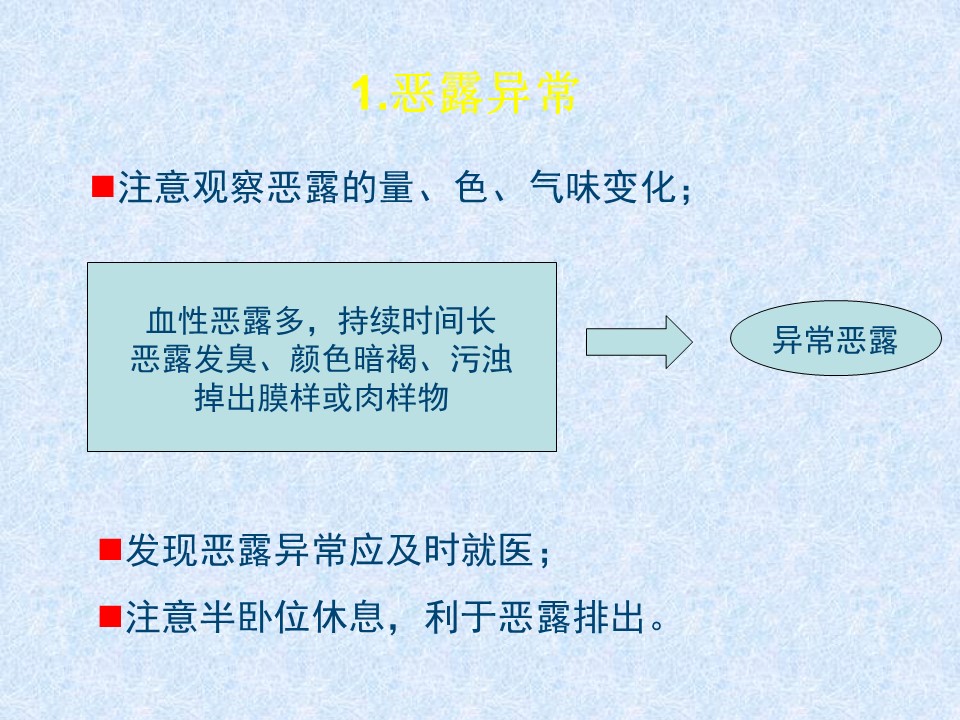 1.恶露异常

■注意观察恶露的量、色、气味变化；

血性恶露多，持续时间长
恶露发臭、颜色暗褐、污浊
掉出膜样或肉样物

异常恶露

■发现恶露异常应及时就医；

■注意半卧位休息，利于恶露排出。